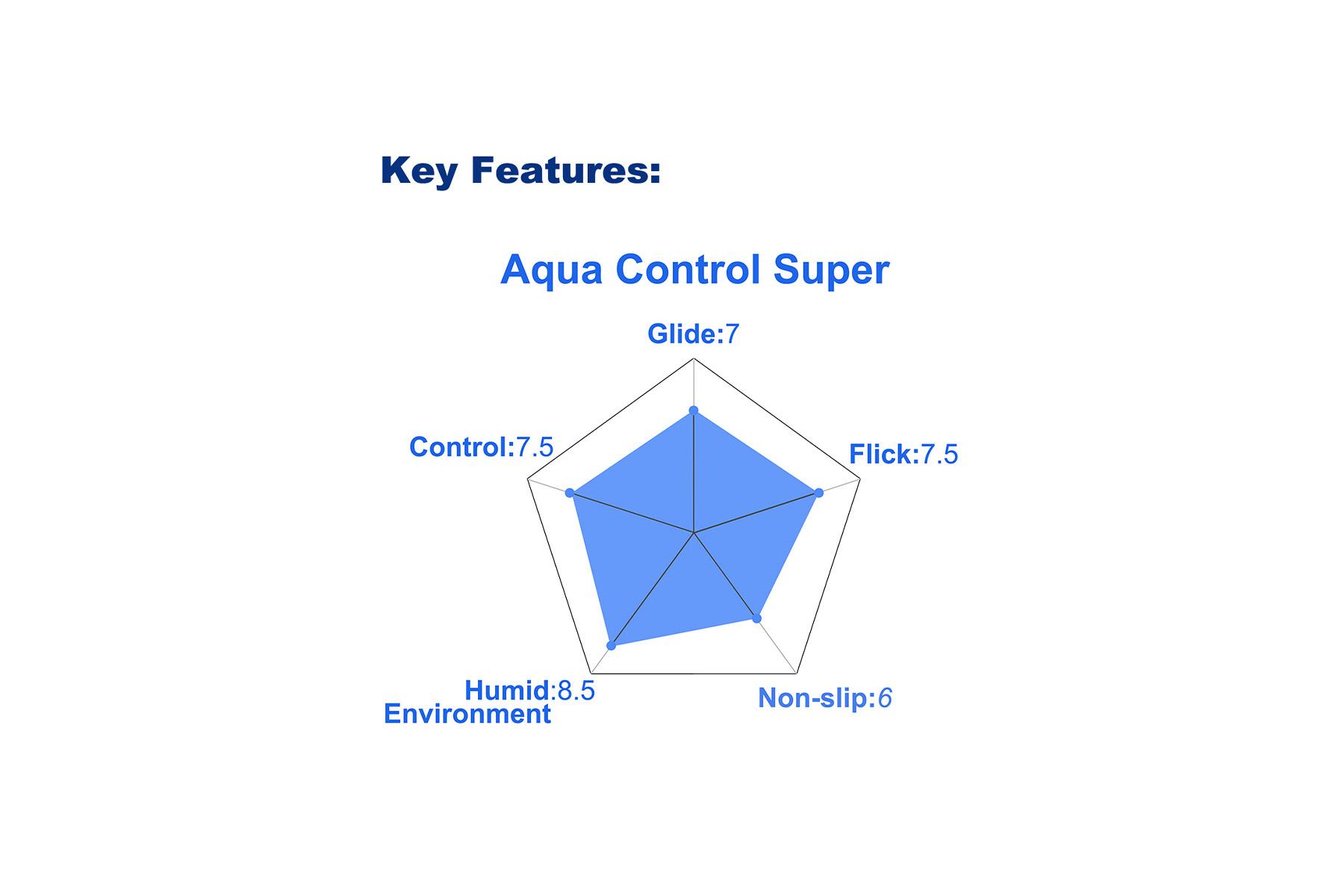 Key Features:

Aqua Control Super

Glide:7

Control:7.5

Flick:7.5

Humid:8.5
Environment

Non-slip:6